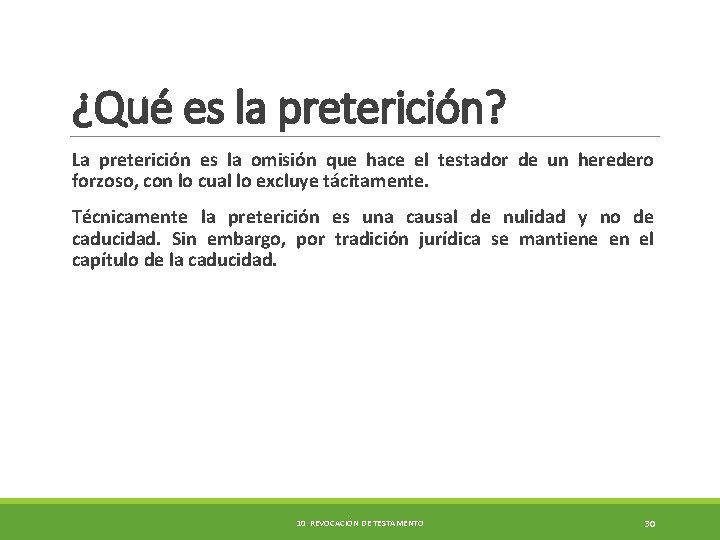 ¿Qué es la preterición?

La preterición es la omisión que hace el testador de un heredero forzoso, con lo cual lo excluye tácitamente.

Técnicamente la preterición es una causal de nulidad y no de caducidad. Sin embargo, por tradición jurídica se mantiene en el capítulo de la caducidad.

10. REVOCACIÓN DE TESTAMENTO

30